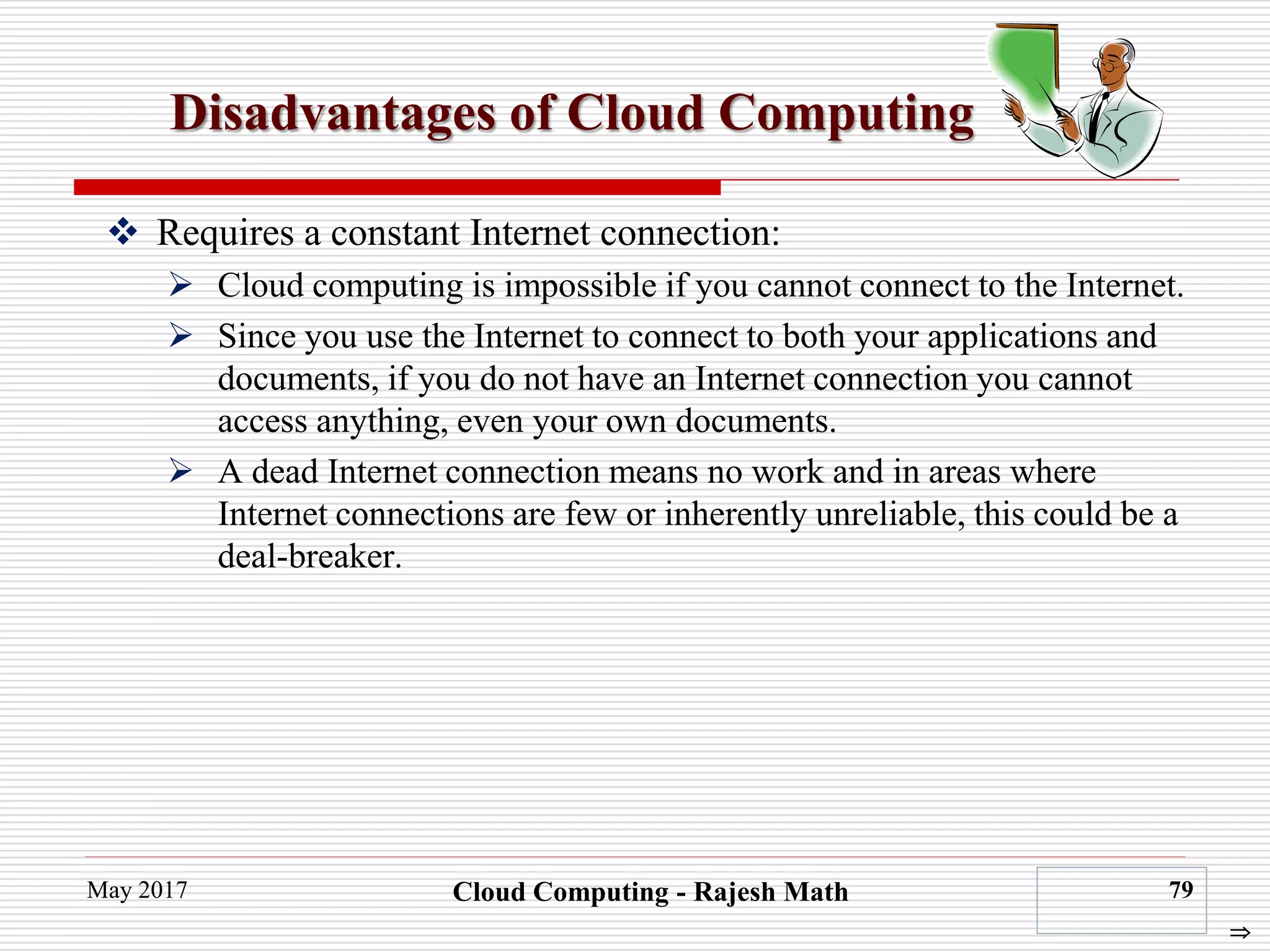 Disadvantages of Cloud Computing

❖ Requires a constant Internet connection:

➢ Cloud computing is impossible if you cannot connect to the Internet.

➢ Since you use the Internet to connect to both your applications and documents, if you do not have an Internet connection you cannot access anything, even your own documents.

➢ A dead Internet connection means no work and in areas where Internet connections are few or inherently unreliable, this could be a deal-breaker.

May 2017

Cloud Computing - Rajesh Math

79

⇒